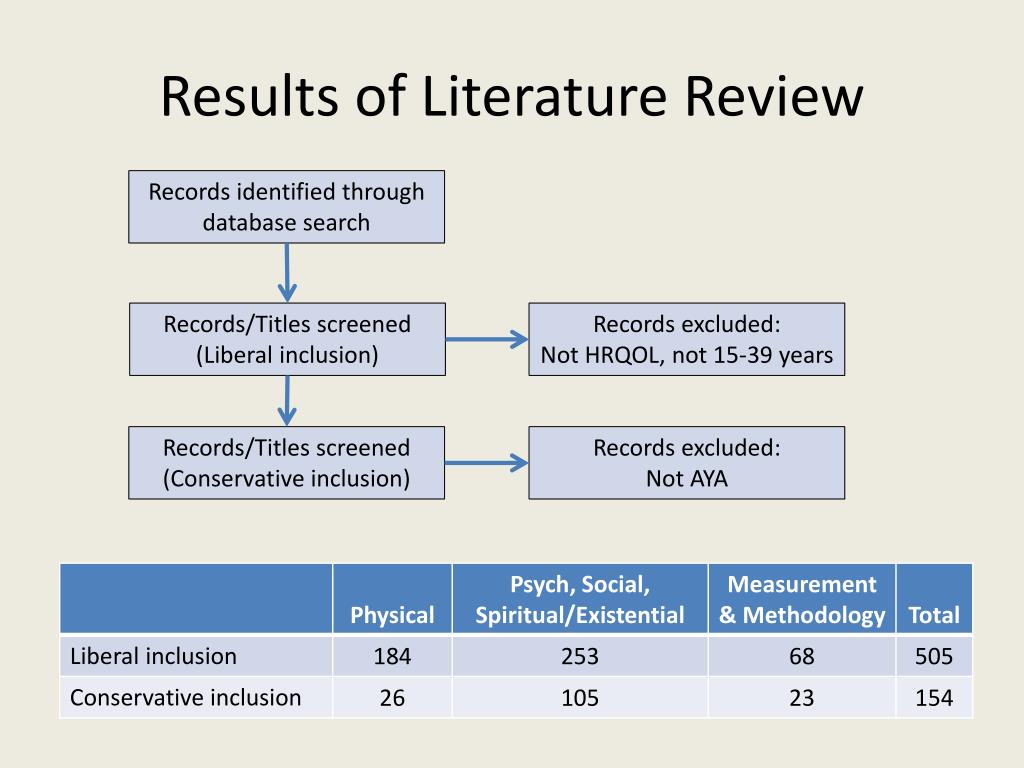 Results of Literature Review

Records identified through database search

Records/Titles screened (Liberal inclusion)

Records excluded: Not HRQOL, not 15-39 years

Records/Titles screened (Conservative inclusion)

Records excluded: Not AYA

| | Physical | Psych, Social, Spiritual/Existential | Measurement & Methodology | Total |
|---|---|---|---|---|
| Liberal inclusion | 184 | 253 | 68 | 505 |
| Conservative inclusion | 26 | 105 | 23 | 154 |